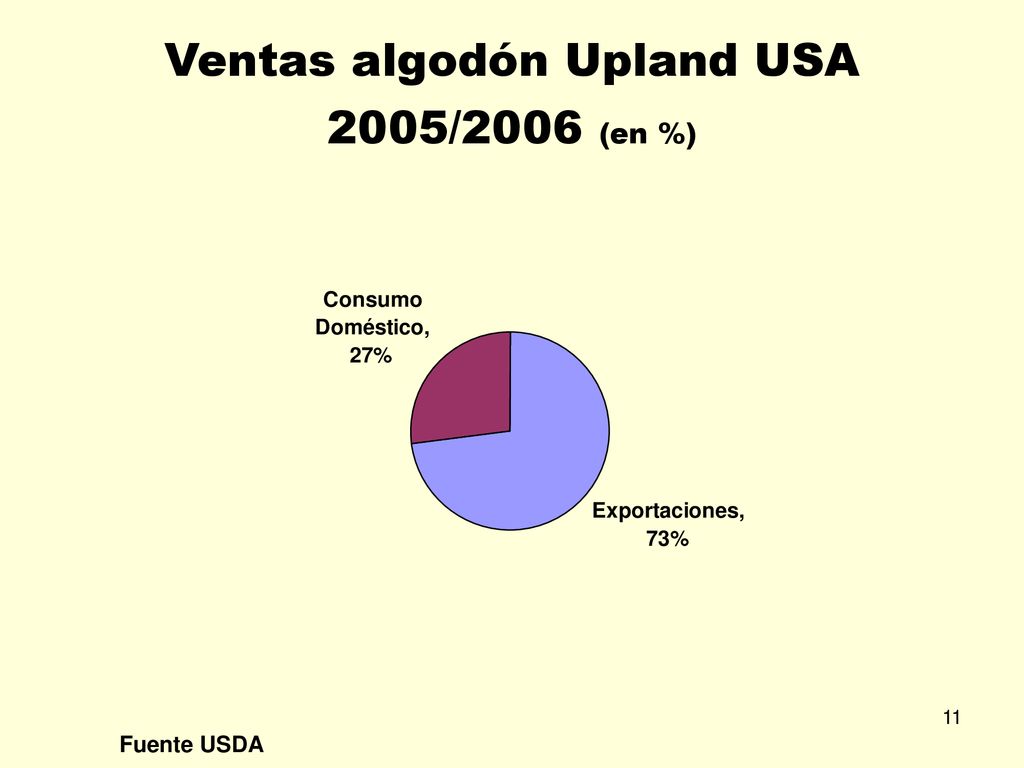 Ventas algodón Upland USA 2005/2006 (en %)

Consumo Doméstico, 27%

Exportaciones, 73%

11

Fuente USDA